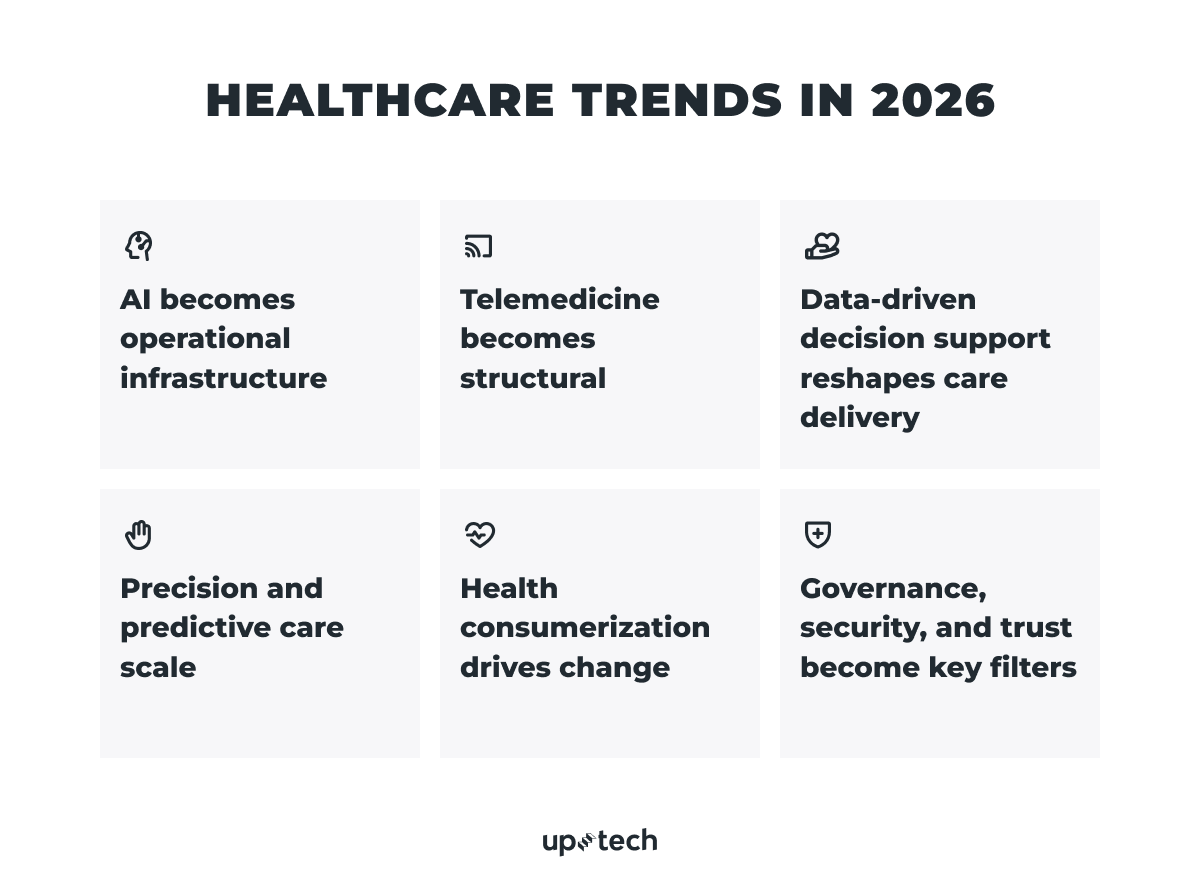 HEALTHCARE TRENDS IN 2026

AI becomes operational infrastructure

Telemedicine becomes structural

Data-driven decision support reshapes care delivery

Precision and predictive care scale

Health consumerization drives change

Governance, security, and trust become key filters

uptech